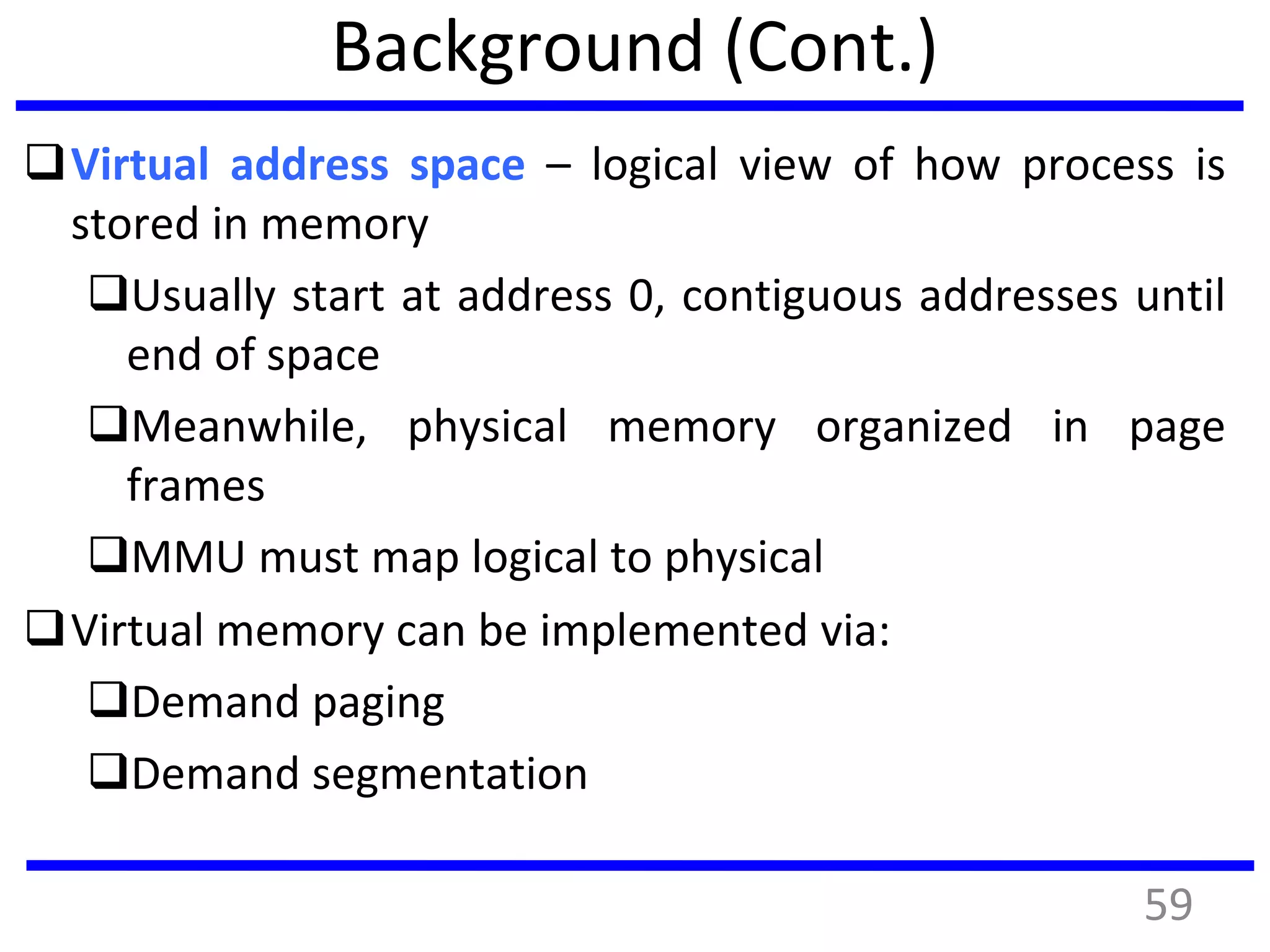 Background (Cont.)

❑ Virtual address space – logical view of how process is stored in memory

❑ Usually start at address 0, contiguous addresses until end of space

❑ Meanwhile, physical memory organized in page frames

❑ MMU must map logical to physical

❑ Virtual memory can be implemented via:

❑ Demand paging

❑ Demand segmentation

59